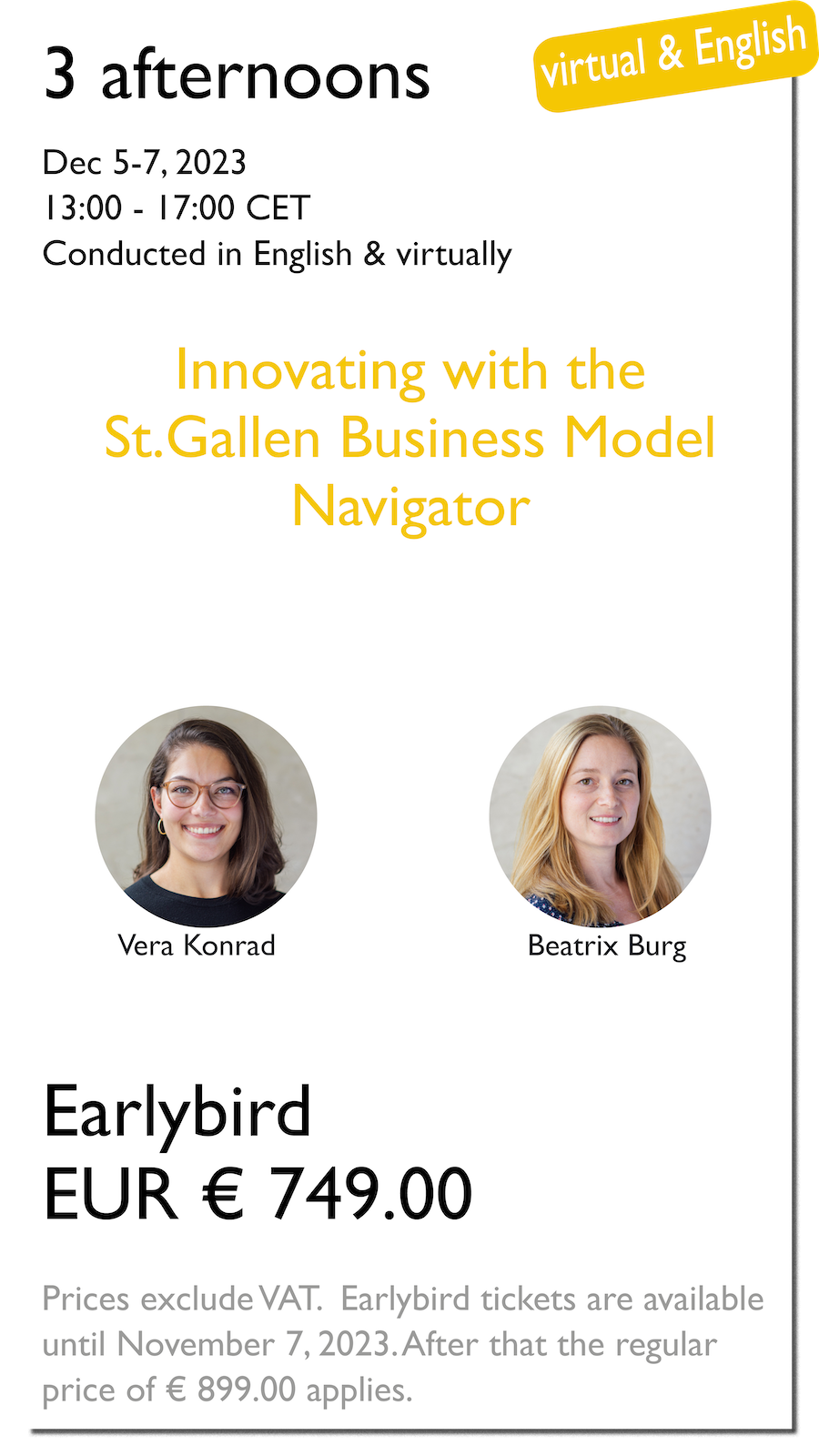 3 afternoons

virtual & English

Dec 5-7, 2023
13:00 - 17:00 CET
Conducted in English & virtually

Innovating with the St.Gallen Business Model Navigator

Vera Konrad

Beatrix Burg

Earlybird
EUR € 749.00

Prices exclude VAT. Earlybird tickets are available until November 7, 2023. After that the regular price of € 899.00 applies.